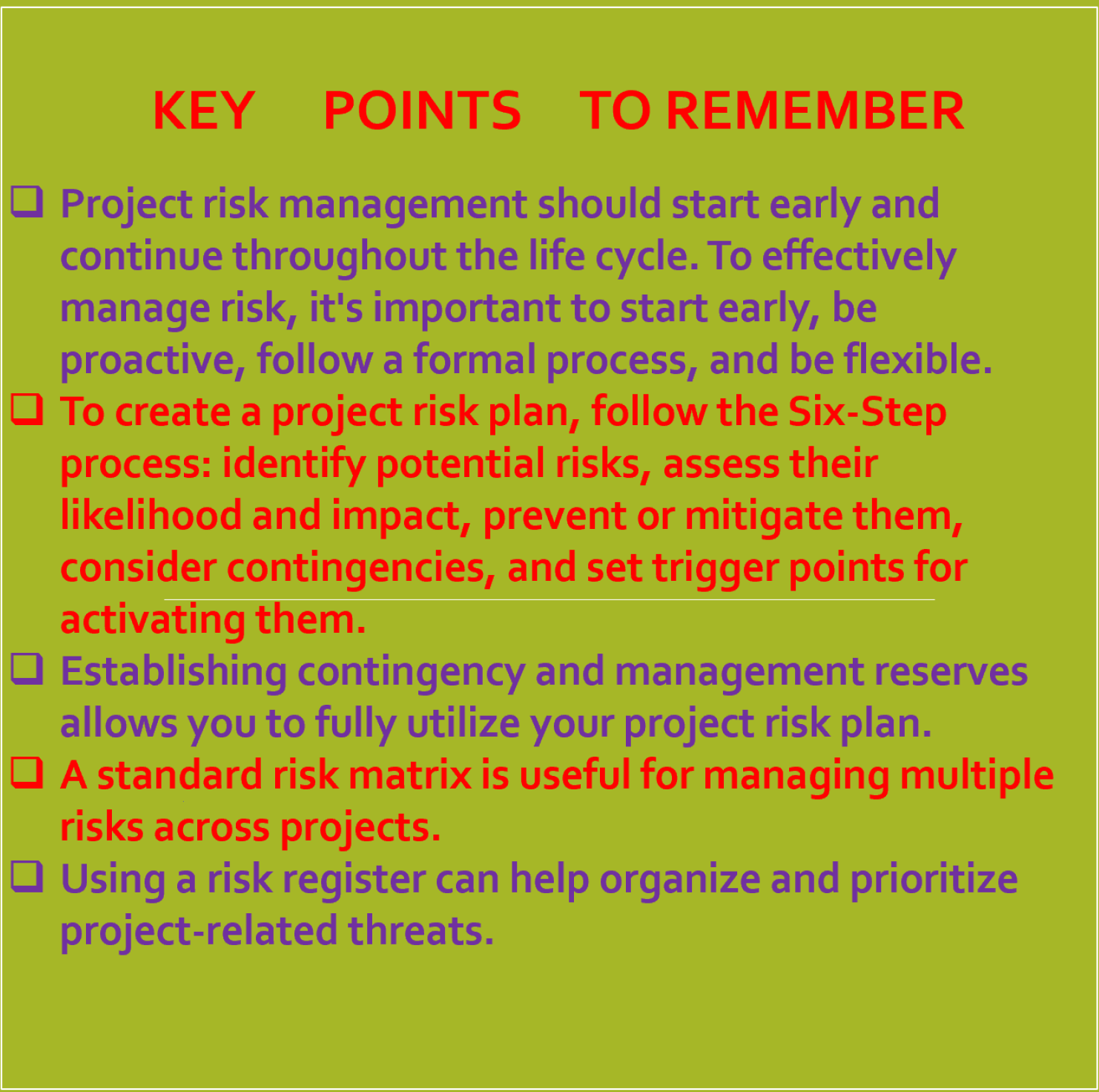 KEY POINTS TO REMEMBER

❑ Project risk management should start early and continue throughout the life cycle. To effectively manage risk, it's important to start early, be proactive, follow a formal process, and be flexible.

❑ To create a project risk plan, follow the Six-Step process: identify potential risks, assess their likelihood and impact, prevent or mitigate them, consider contingencies, and set trigger points for activating them.

❑ Establishing contingency and management reserves allows you to fully utilize your project risk plan.

❑ A standard risk matrix is useful for managing multiple risks across projects.

❑ Using a risk register can help organize and prioritize project-related threats.